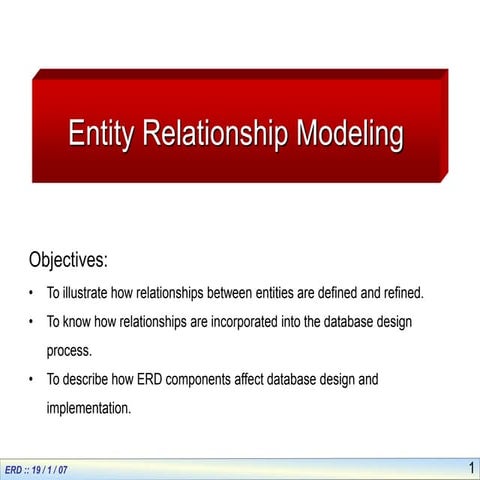 Entity Relationship Modeling

Objectives:

• To illustrate how relationships between entities are defined and refined.

• To know how relationships are incorporated into the database design process.

• To describe how ERD components affect database design and implementation.

ERD :: 19 / 1 / 07

1